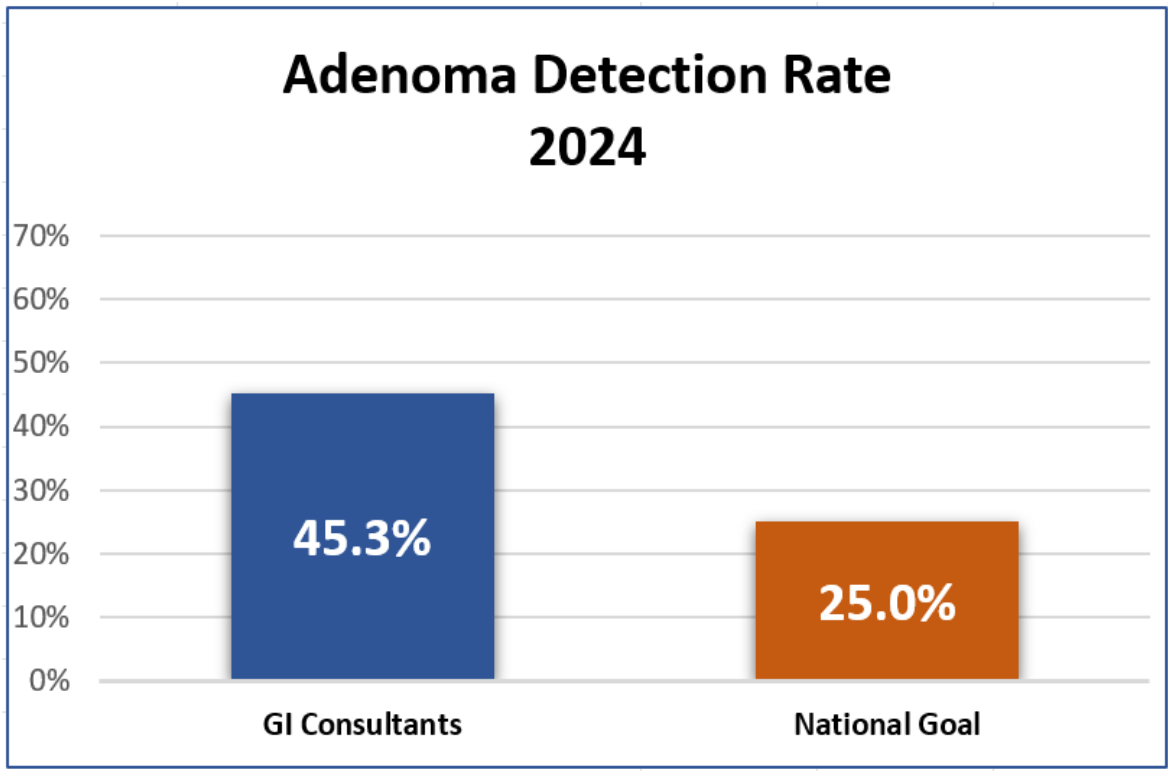 Adenoma Detection Rate
2024

70%
60%
50%
40%
30%
20%
10%
0%

45.3%

25.0%

GI Consultants

National Goal